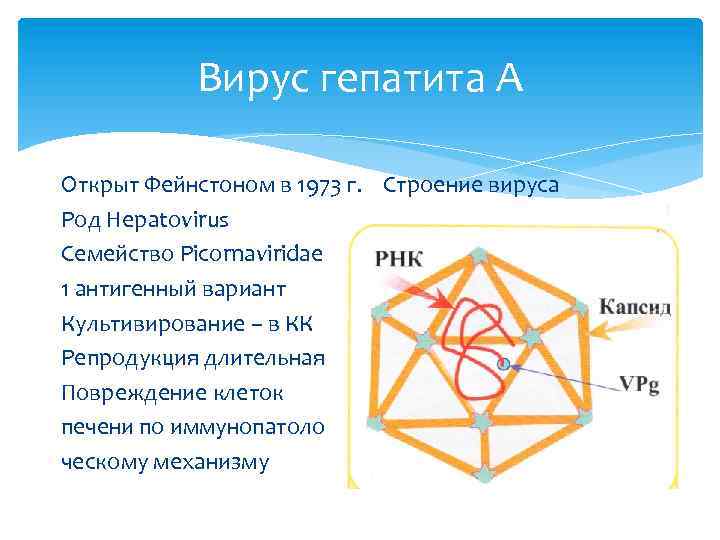 Вирус гепатита А

Открыт Фейнстоном в 1973 г.    Строение вируса
Род Hepatovirus
Семейство Picornaviridae
1 антигенный вариант
Культивирование – в КК
Репродукция длительная
Повреждение клеток печени по иммунопатоло ческому механизму

РНК
Капсид
VPg